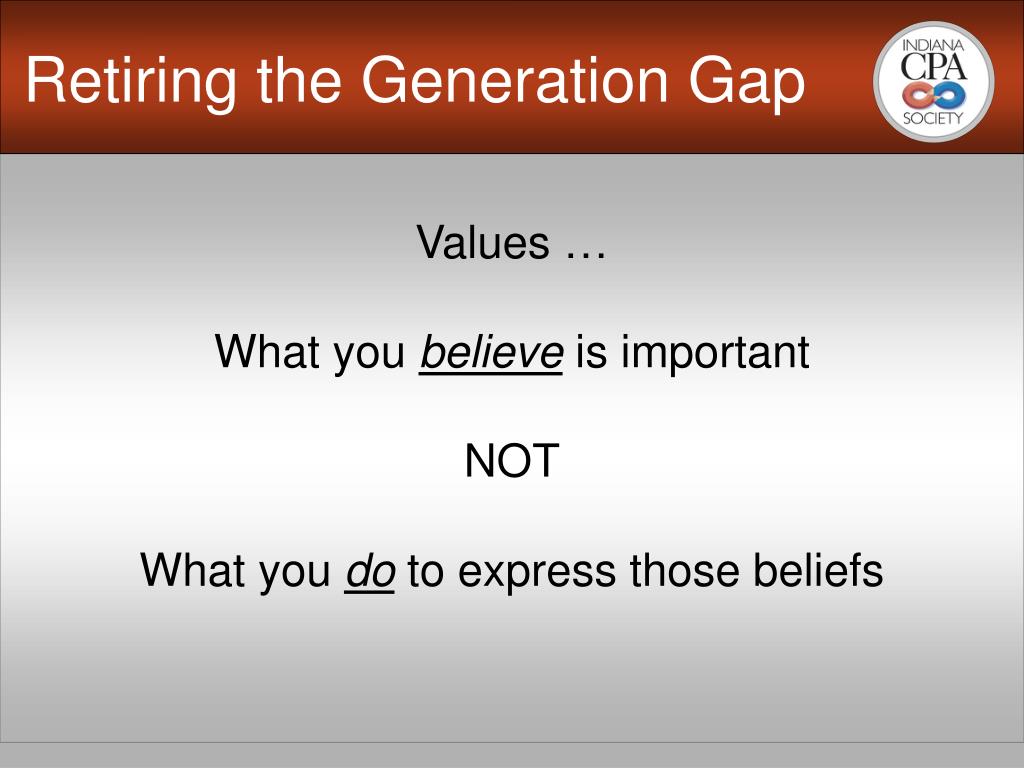 Retiring the Generation Gap

INDIANA
CPA
SOCIETY

Values …

What you believe is important

NOT

What you do to express those beliefs